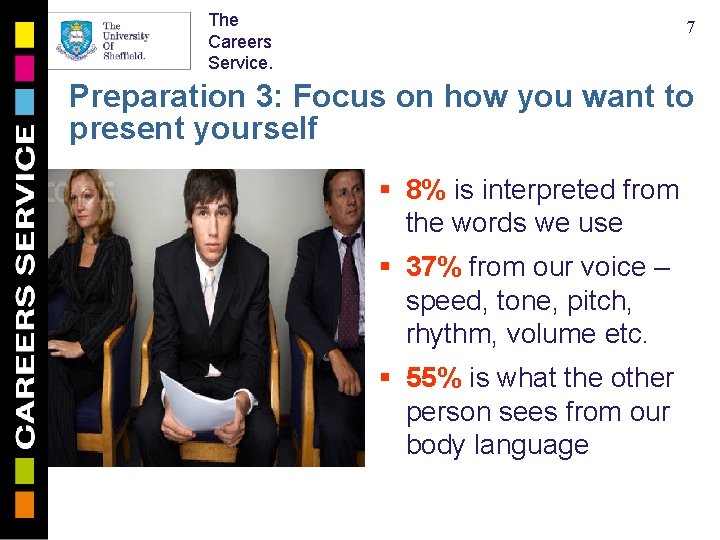 CAREERS SERVICE

The University Of Sheffield.

The Careers Service.

7

Preparation 3: Focus on how you want to present yourself

▪ 8% is interpreted from the words we use

▪ 37% from our voice – speed, tone, pitch, rhythm, volume etc.

▪ 55% is what the other person sees from our body language